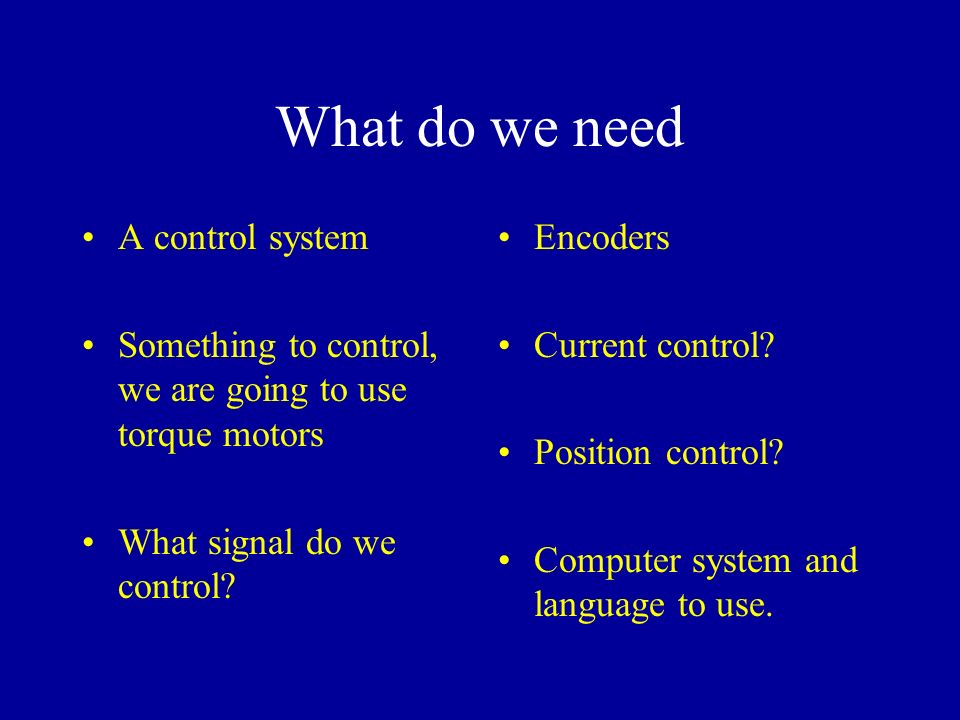 What do we need

• A control system

• Something to control, we are going to use torque motors

• What signal do we control?

• Encoders

• Current control?

• Position control?

• Computer system and language to use.